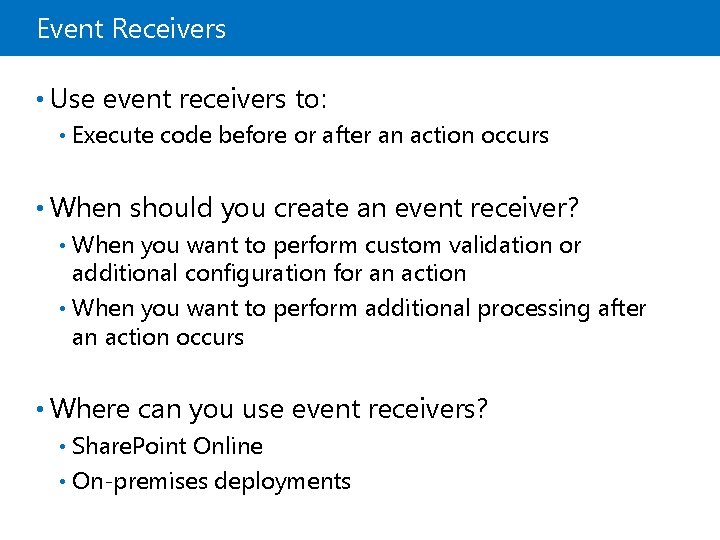 Event Receivers

• Use event receivers to:
  • Execute code before or after an action occurs

• When should you create an event receiver?
  • When you want to perform custom validation or additional configuration for an action
  • When you want to perform additional processing after an action occurs

• Where can you use event receivers?
  • SharePoint Online
  • On-premises deployments